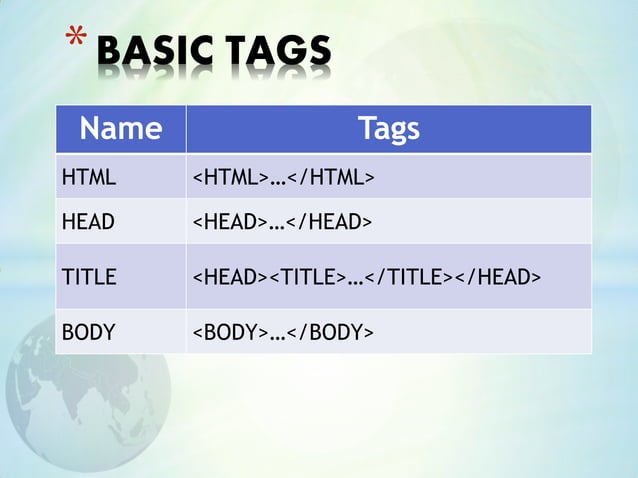 * BASIC TAGS

| Name | Tags |
|---|---|
| HTML | <HTML>…</HTML> |
| HEAD | <HEAD>…</HEAD> |
| TITLE | <HEAD><TITLE>…</TITLE></HEAD> |
| BODY | <BODY>…</BODY> |